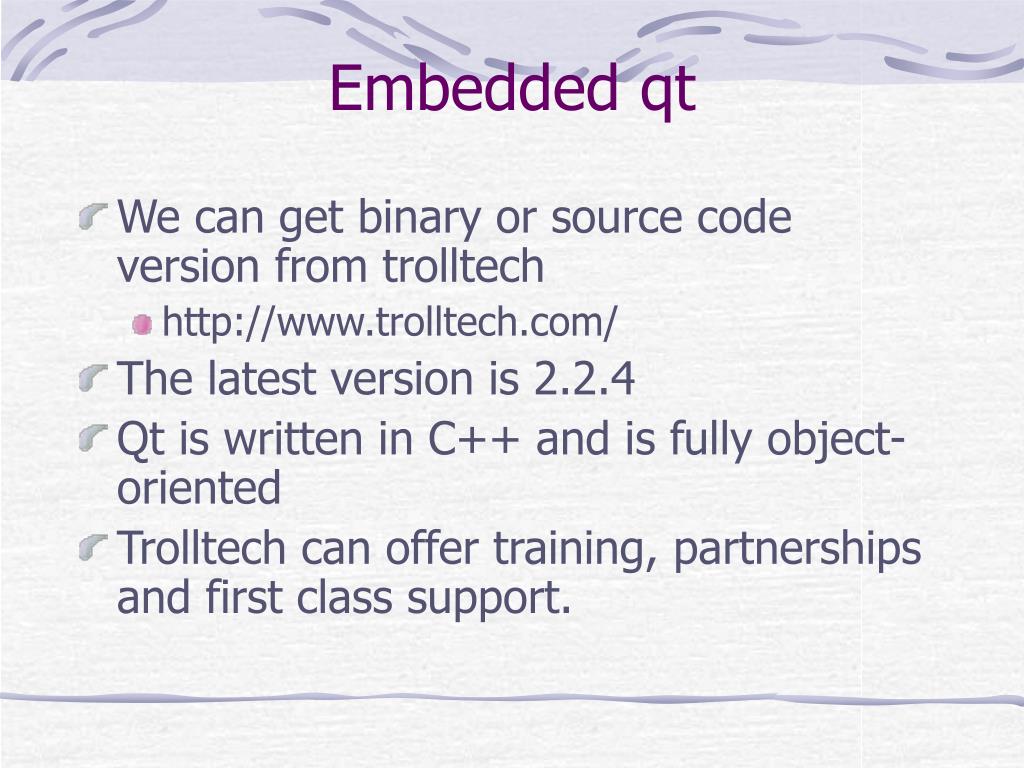 Embedded qt

We can get binary or source code version from trolltech

http://www.trolltech.com/

The latest version is 2.2.4

Qt is written in C++ and is fully object-oriented

Trolltech can offer training, partnerships and first class support.